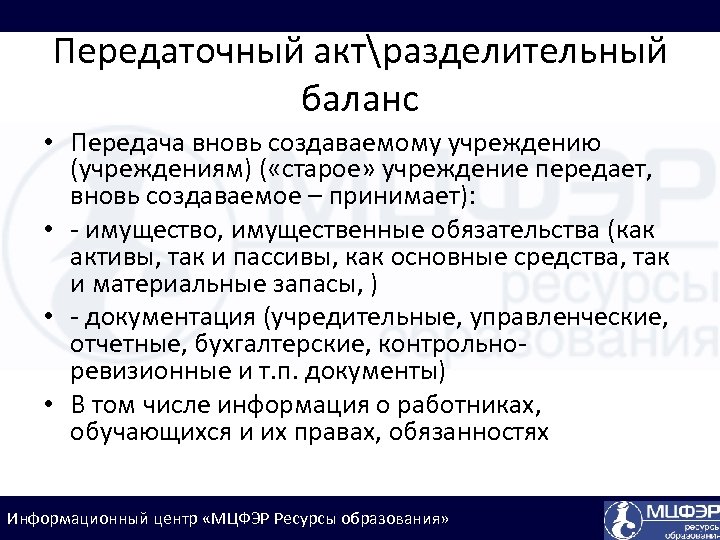 Передаточный акт\разделительный баланс

• Передача вновь создаваемому учреждению (учреждениям) («старое» учреждение передает, вновь создаваемое – принимает):

• - имущество, имущественные обязательства (как активы, так и пассивы, как основные средства, так и материальные запасы, )

• - документация (учредительные, управленческие, отчетные, бухгалтерские, контрольно-ревизионные и т.п. документы)

• В том числе информация о работниках, обучающихся и их правах, обязанностях

МЦФЭР ресурсы образования

Информационный центр «МЦФЭР Ресурсы образования»

МЦФЭР ресурсы образования